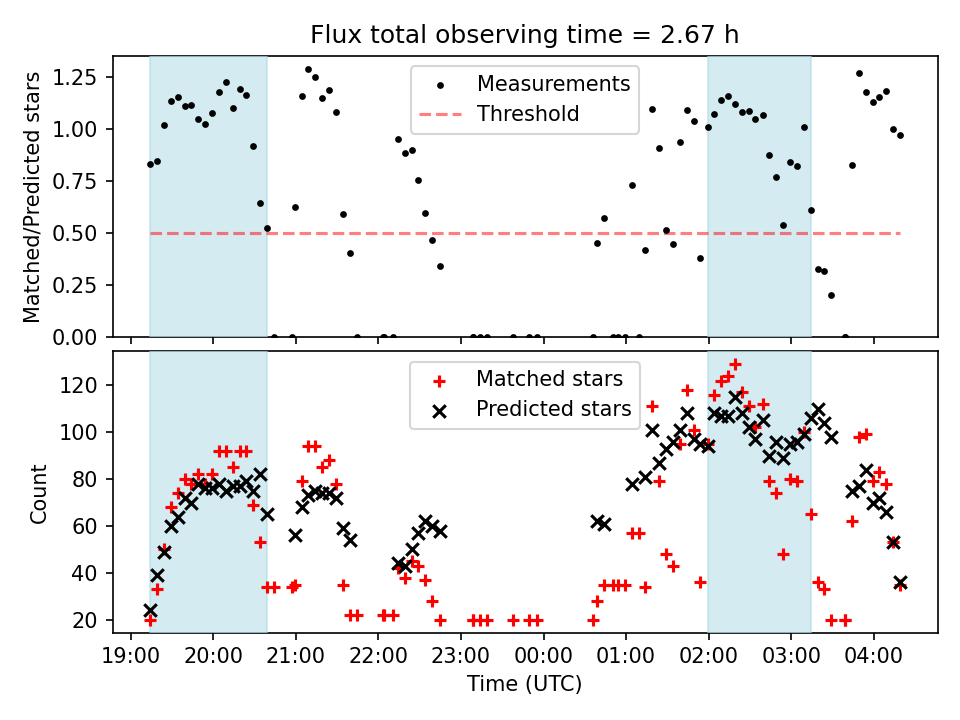 Flux total observing time = 2.67 h

Matched/Predicted stars

1.25
1.00
0.75
0.50
0.25
0.00

Measurements
Threshold

Count

120
100
80
60
40
20

Matched stars
Predicted stars

19:00 20:00 21:00 22:00 23:00 00:00 01:00 02:00 03:00 04:00

Time (UTC)